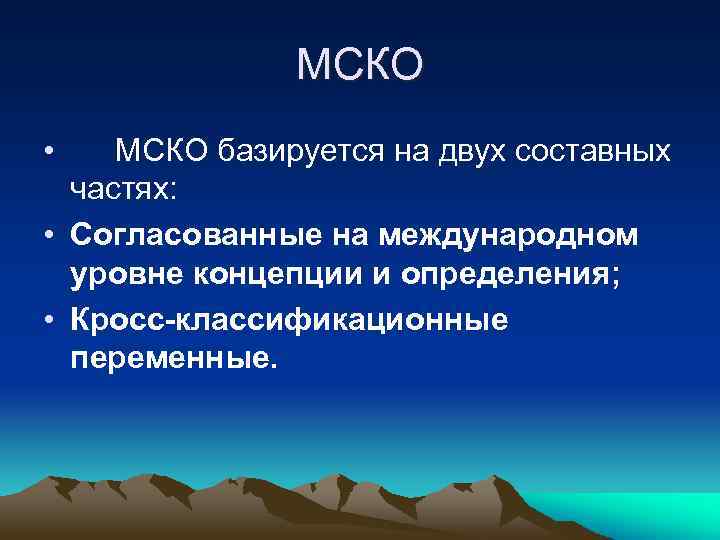 МСКО

• МСКО базируется на двух составных частях:

• Согласованные на международном уровне концепции и определения;

• Кросс-классификационные переменные.